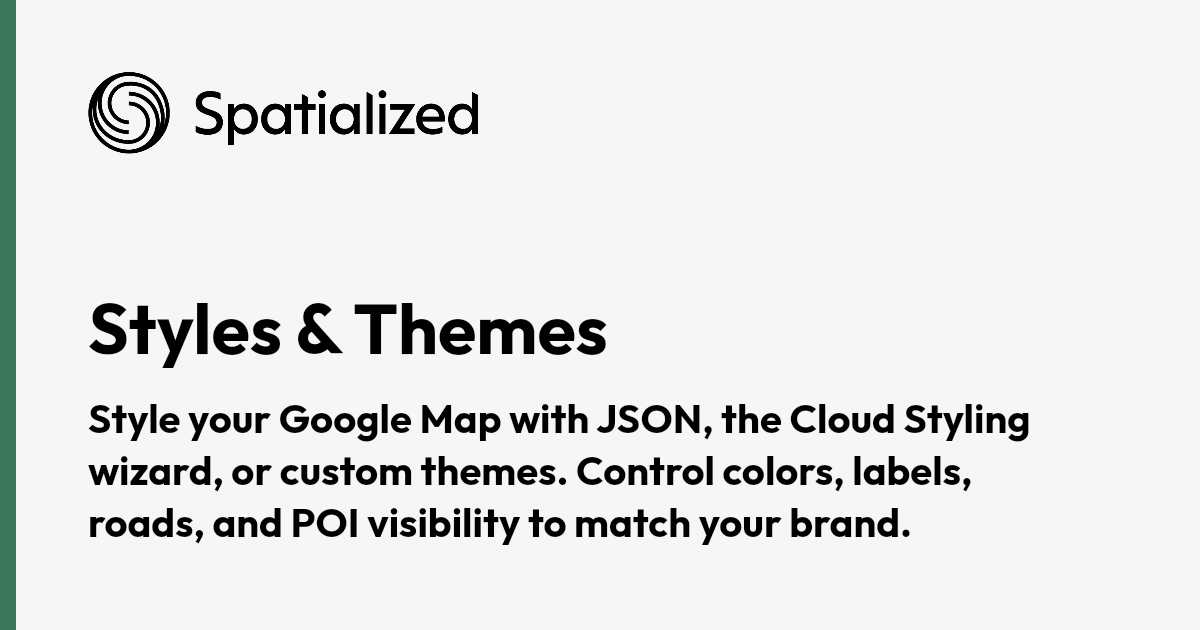 Spatialized

Styles & Themes

Style your Google Map with JSON, the Cloud Styling wizard, or custom themes. Control colors, labels, roads, and POI visibility to match your brand.